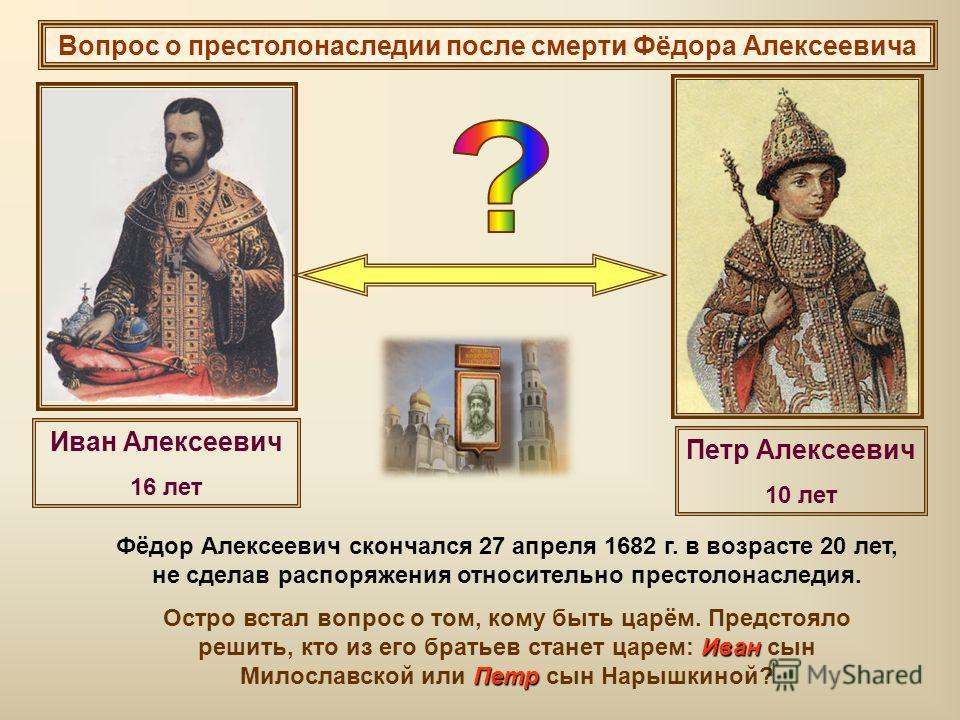 Вопрос о престолонаследии после смерти Фёдора Алексеевича

?

Иван Алексеевич
16 лет

Петр Алексеевич
10 лет

Фёдор Алексеевич скончался 27 апреля 1682 г. в возрасте 20 лет, не сделав распоряжения относительно престолонаследия.

Остро встал вопрос о том, кому быть царём. Предстояло решить, кто из его братьев станет царем: Иван сын Милославской или Петр сын Нарышкиной?

MyShared